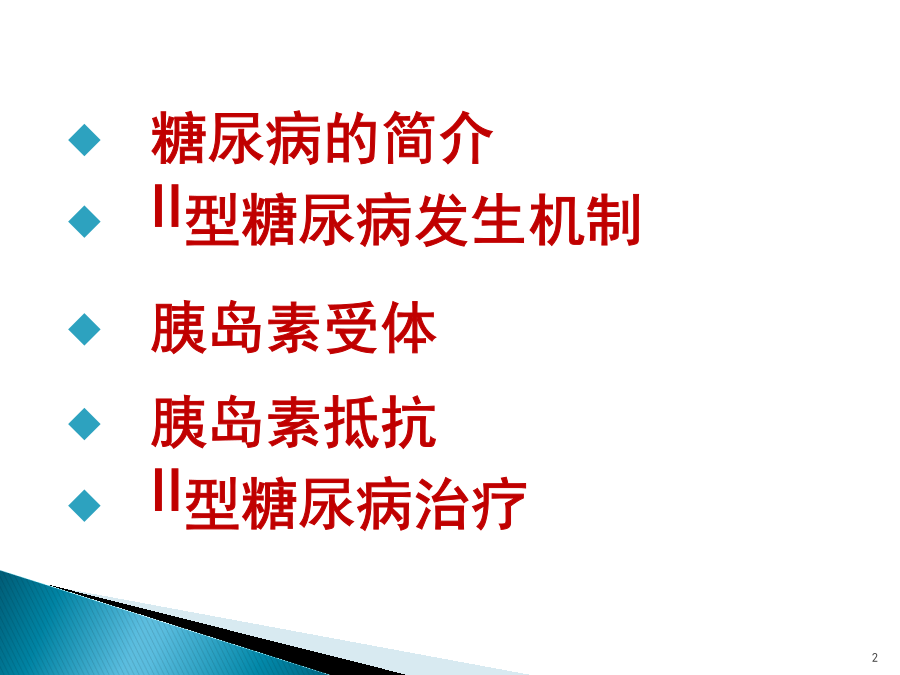 ◆ 糖尿病的简介
◆ II型糖尿病发生机制
◆ 胰岛素受体
◆ 胰岛素抵抗
◆ II型糖尿病治疗

2